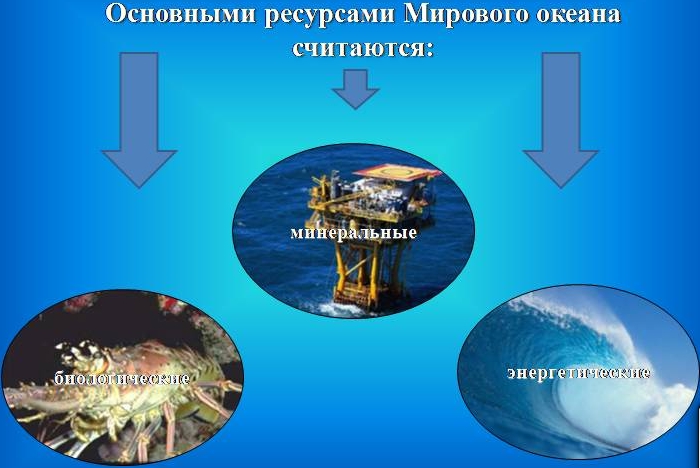 Основными ресурсами Мирового океана считаются:

минеральные

биологические

энергетические